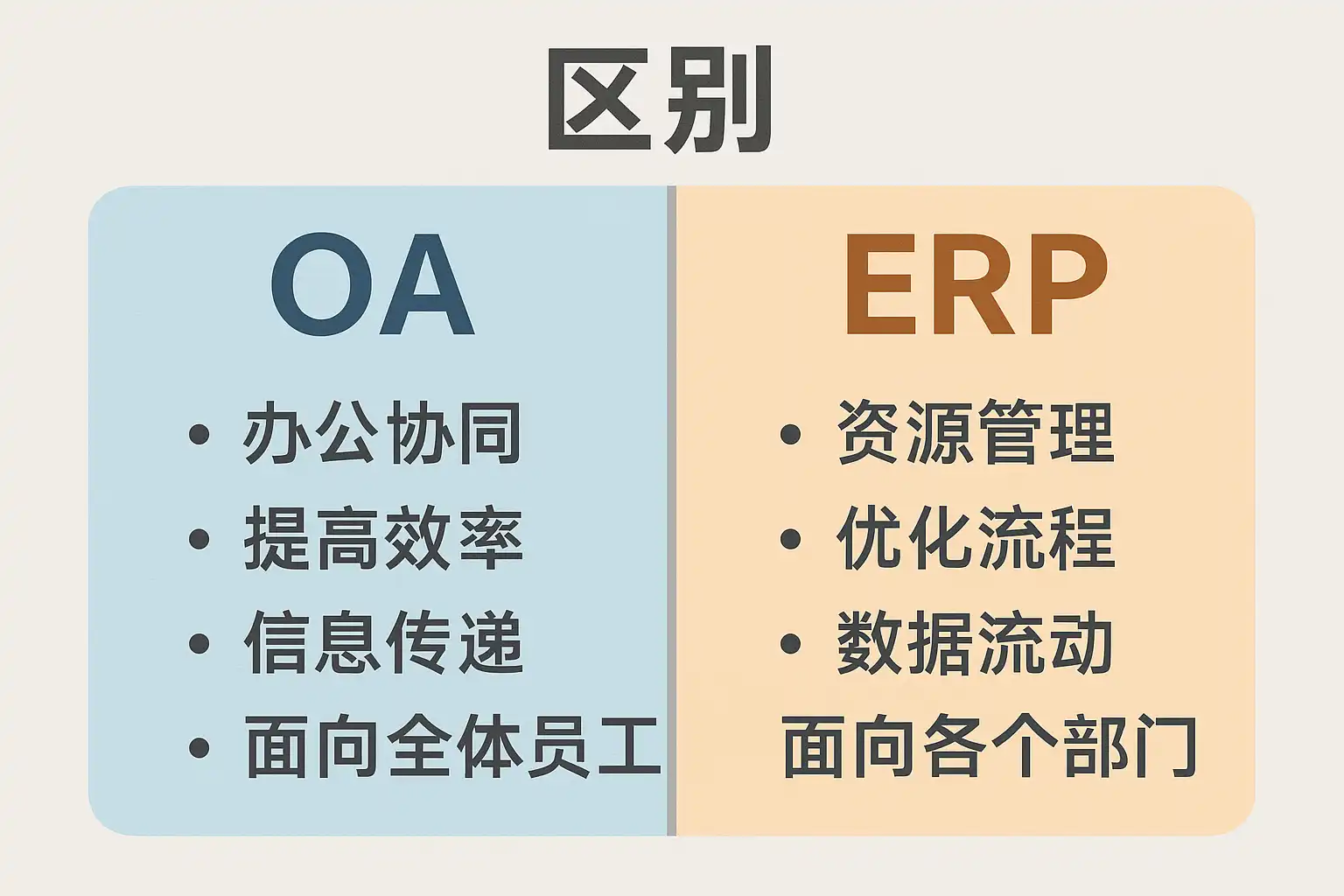 区别

OA

• 办公协同
• 提高效率
• 信息传递
• 面向全体员工

ERP

• 资源管理
• 优化流程
• 数据流动
面向各个部门